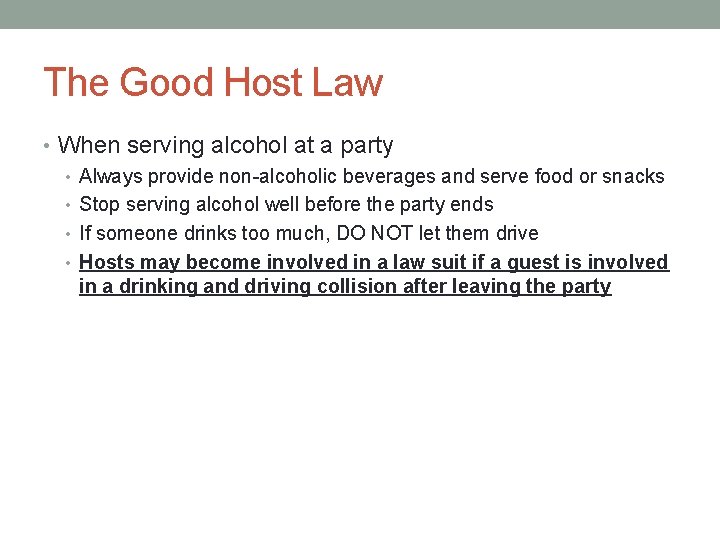 The Good Host Law

• When serving alcohol at a party
  • Always provide non-alcoholic beverages and serve food or snacks
  • Stop serving alcohol well before the party ends
  • If someone drinks too much, DO NOT let them drive
  • Hosts may become involved in a law suit if a guest is involved in a drinking and driving collision after leaving the party